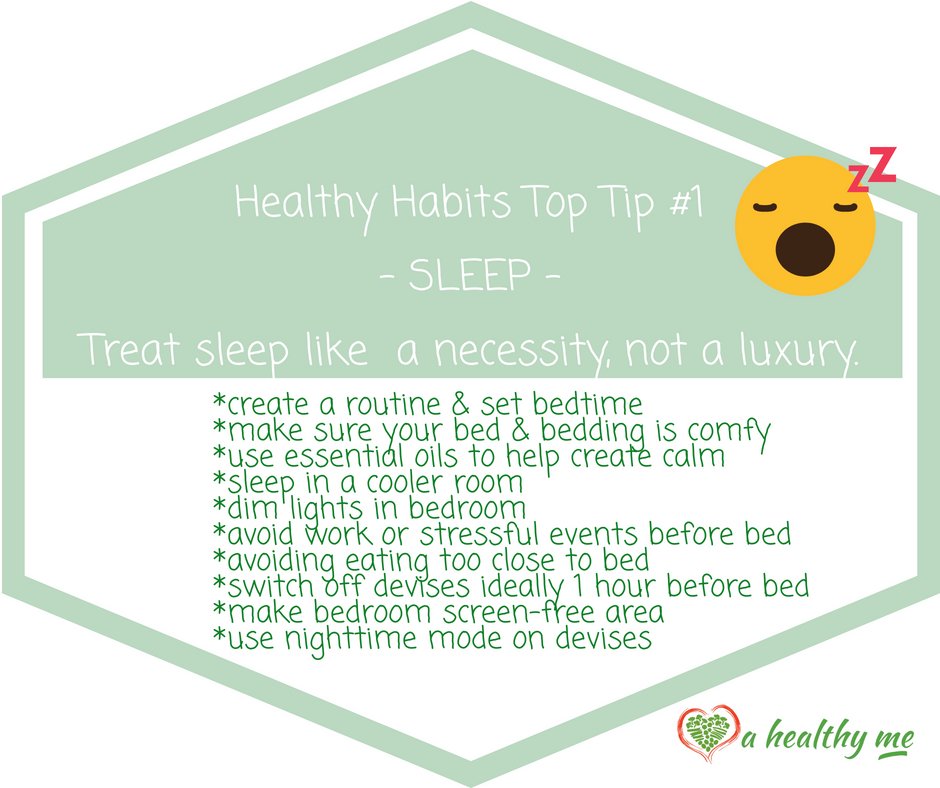 Healthy Habits Top Tip #1

- SLEEP -

Treat sleep like a necessity, not a luxury.

*create a routine & set bedtime
*make sure your bed & bedding is comfy
*use essential oils to help create calm
*sleep in a cooler room
*dim lights in bedroom
*avoid work or stressful events before bed
*avoiding eating too close to bed
*switch off devises ideally 1 hour before bed
*make bedroom screen-free area
*use nighttime mode on devises

a healthy me